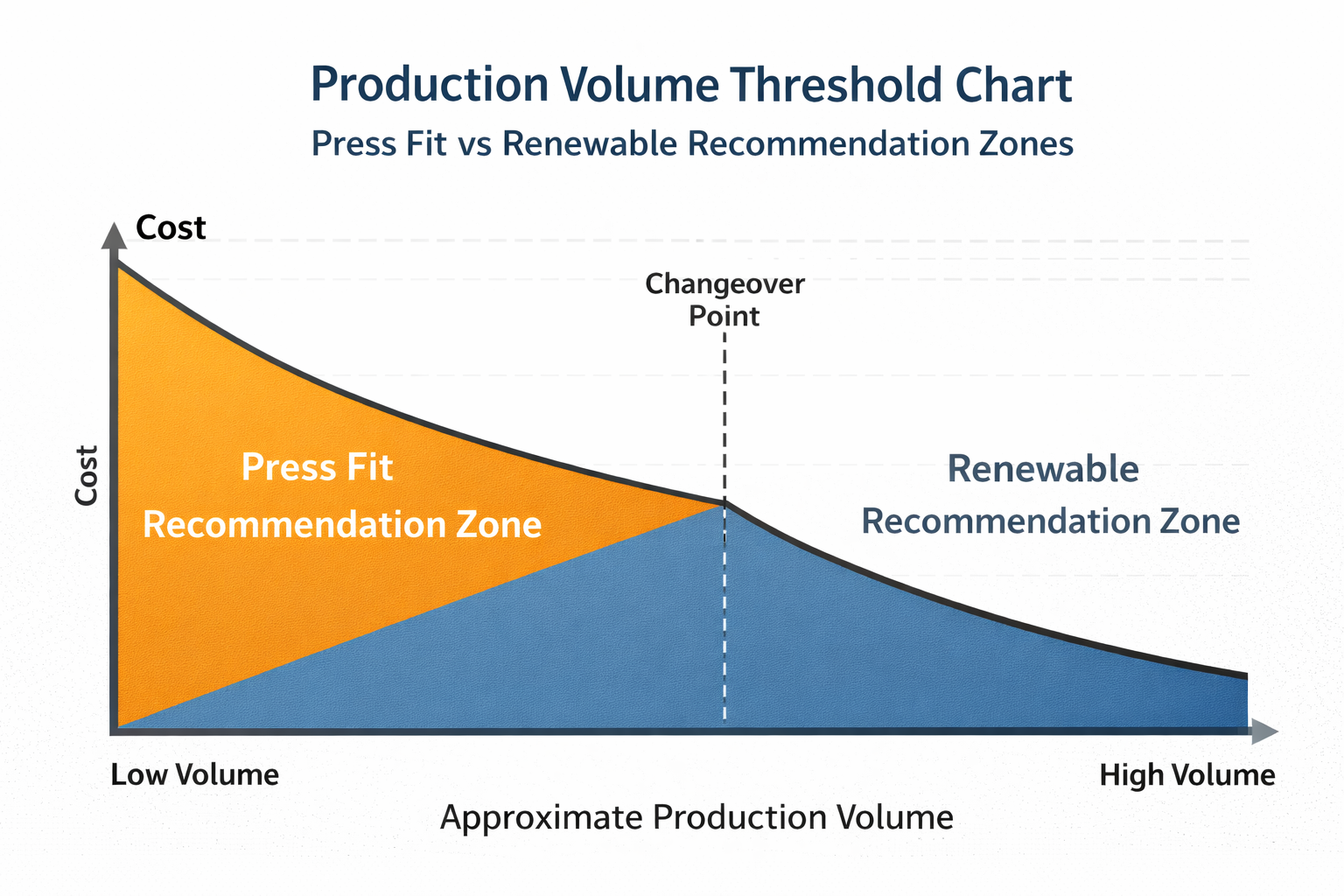 Production Volume Threshold Chart
Press Fit vs Renewable Recommendation Zones

Cost

Cost

Changeover Point

Press Fit
Recommendation Zone

Renewable
Recommendation Zone

Low Volume

High Volume

Approximate Production Volume